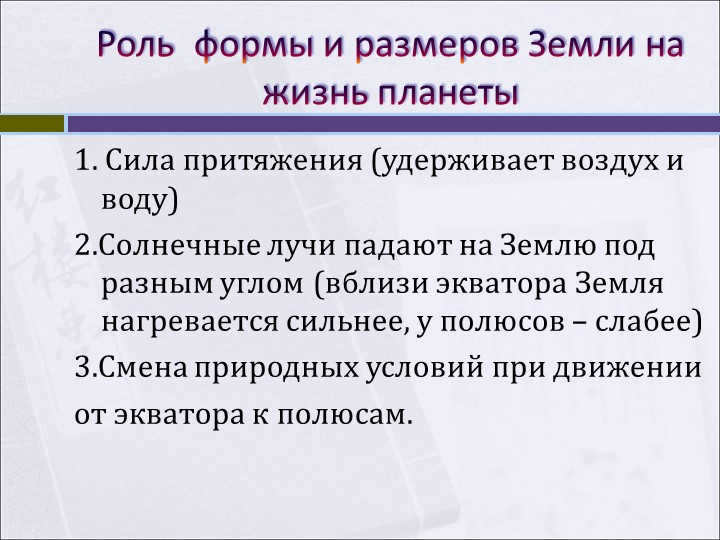 Роль формы и размеров Земли на жизнь планеты

1. Сила притяжения (удерживает воздух и воду)

2.Солнечные лучи падают на Землю под разным углом (вблизи экватора Земля нагревается сильнее, у полюсов – слабее)

3.Смена природных условий при движении от экватора к полюсам.